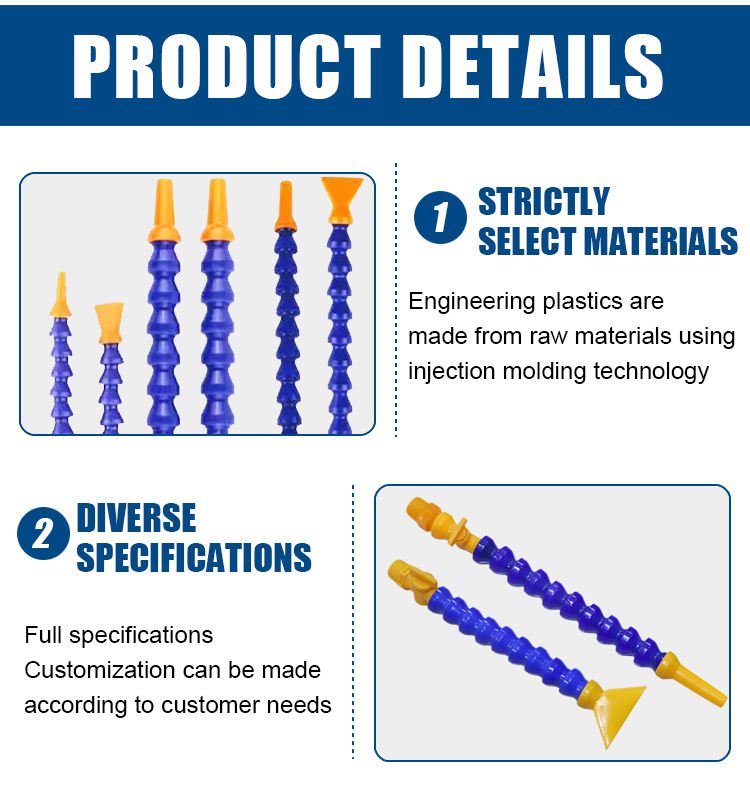 PRODUCT DETAILS

1 STRICTLY SELECT MATERIALS

Engineering plastics are made from raw materials using injection molding technology

2 DIVERSE SPECIFICATIONS

Full specifications
Customization can be made according to customer needs